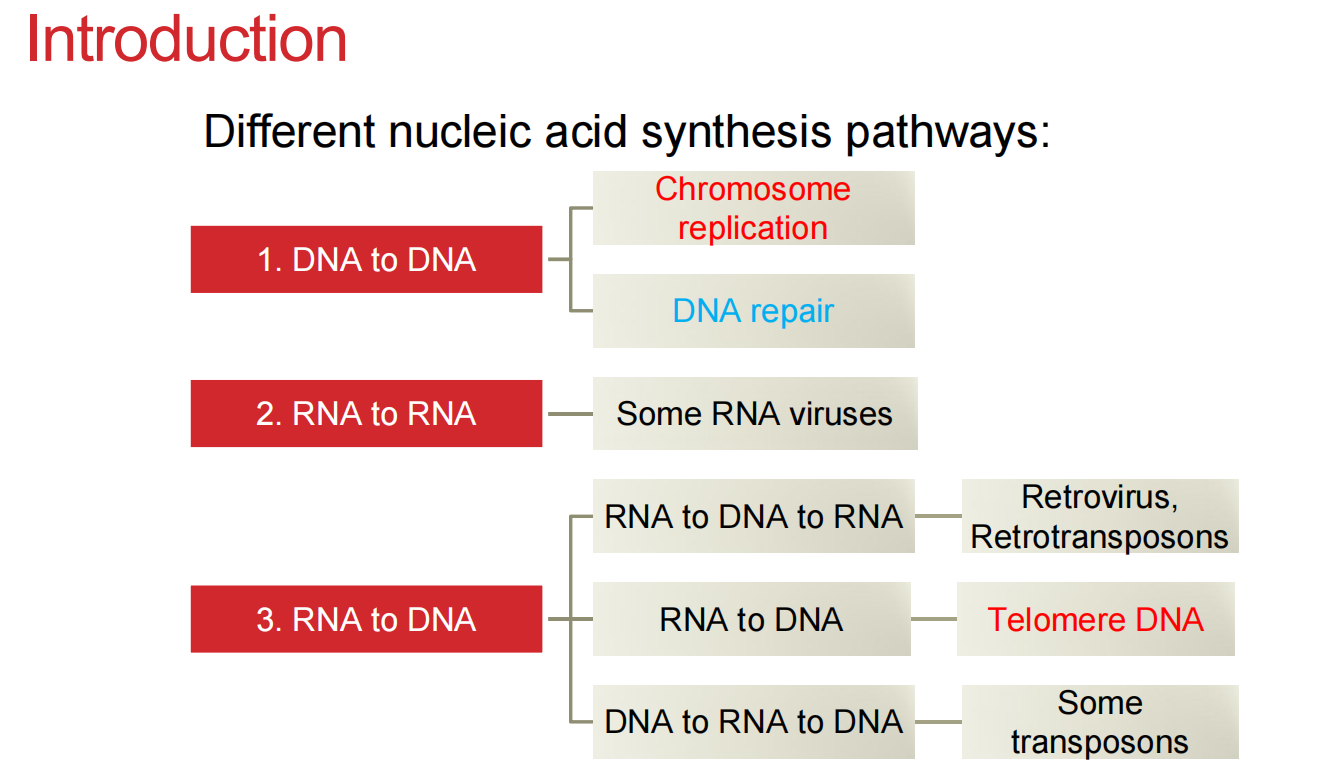 Introduction

Different nucleic acid synthesis pathways:

1. DNA to DNA

Chromosome replication

DNA repair

2. RNA to RNA

Some RNA viruses

3. RNA to DNA

RNA to DNA to RNA

Retrovirus, Retrotransposons

RNA to DNA

Telomere DNA

DNA to RNA to DNA

Some transposons